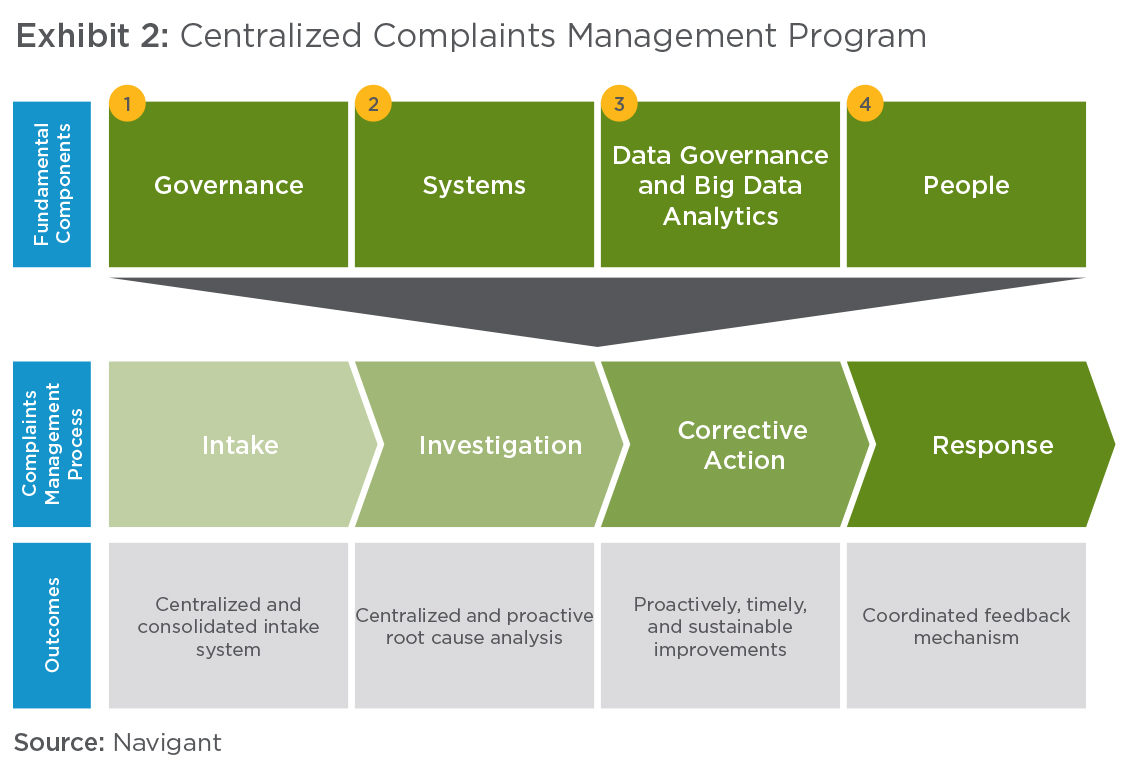 Exhibit 2: Centralized Complaints Management Program

Fundamental Components

1 Governance

2 Systems

3 Data Governance and Big Data Analytics

4 People

Complaints Management Process

Intake

Investigation

Corrective Action

Response

Outcomes

Centralized and consolidated intake system

Centralized and proactive root cause analysis

Proactively, timely, and sustainable improvements

Coordinated feedback mechanism

Source: Navigant